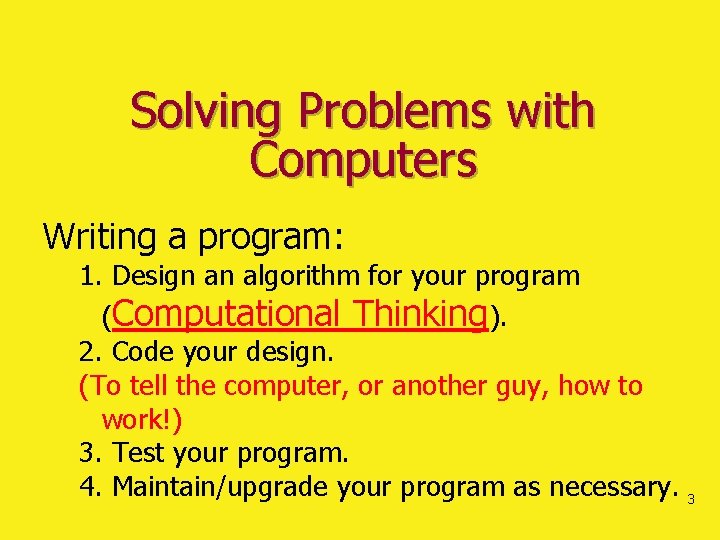 Solving Problems with Computers

Writing a program:

1. Design an algorithm for your program (Computational Thinking).

2. Code your design.

(To tell the computer, or another guy, how to work!)

3. Test your program.

4. Maintain/upgrade your program as necessary.

3